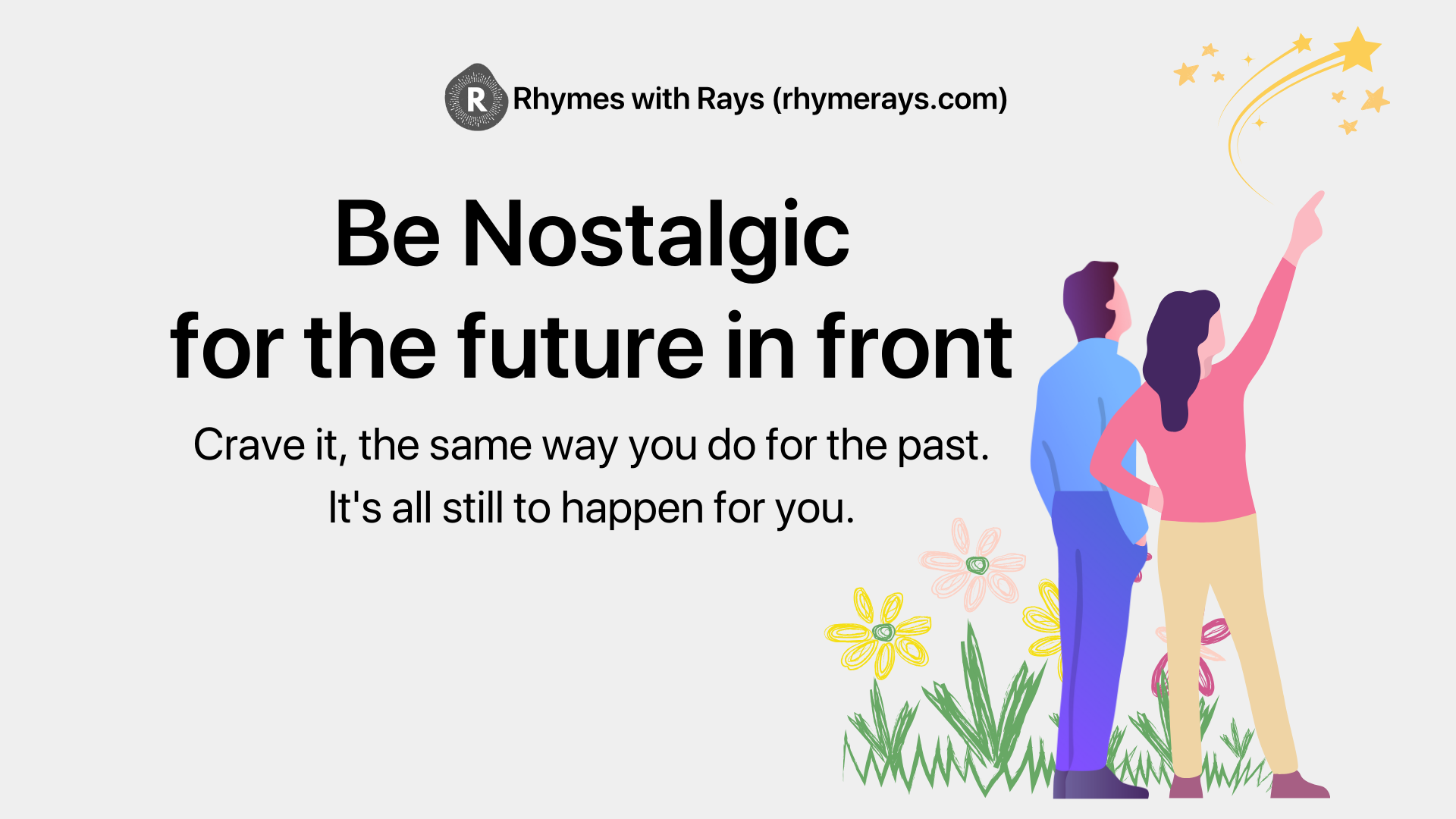 R Rhymes with Rays (rhymerays.com)

Be Nostalgic
for the future in front

Crave it, the same way you do for the past.
It's all still to happen for you.